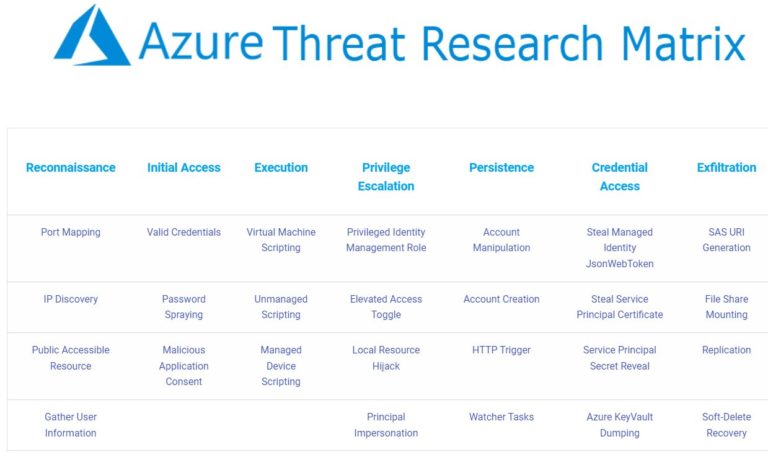 Azure Threat Research Matrix

| Reconnaissance | Initial Access | Execution | Privilege Escalation | Persistence | Credential Access | Exfiltration |
|---|---|---|---|---|---|---|
| Port Mapping | Valid Credentials | Virtual Machine Scripting | Privileged Identity Management Role | Account Manipulation | Steal Managed Identity JsonWebToken | SAS URI Generation |
| IP Discovery | Password Spraying | Unmanaged Scripting | Elevated Access Toggle | Account Creation | Steal Service Principal Certificate | File Share Mounting |
| Public Accessible Resource | Malicious Application Consent | Managed Device Scripting | Local Resource Hijack | HTTP Trigger | Service Principal Secret Reveal | Replication |
| Gather User Information | | | Principal Impersonation | Watcher Tasks | Azure KeyVault Dumping | Soft-Delete Recovery |